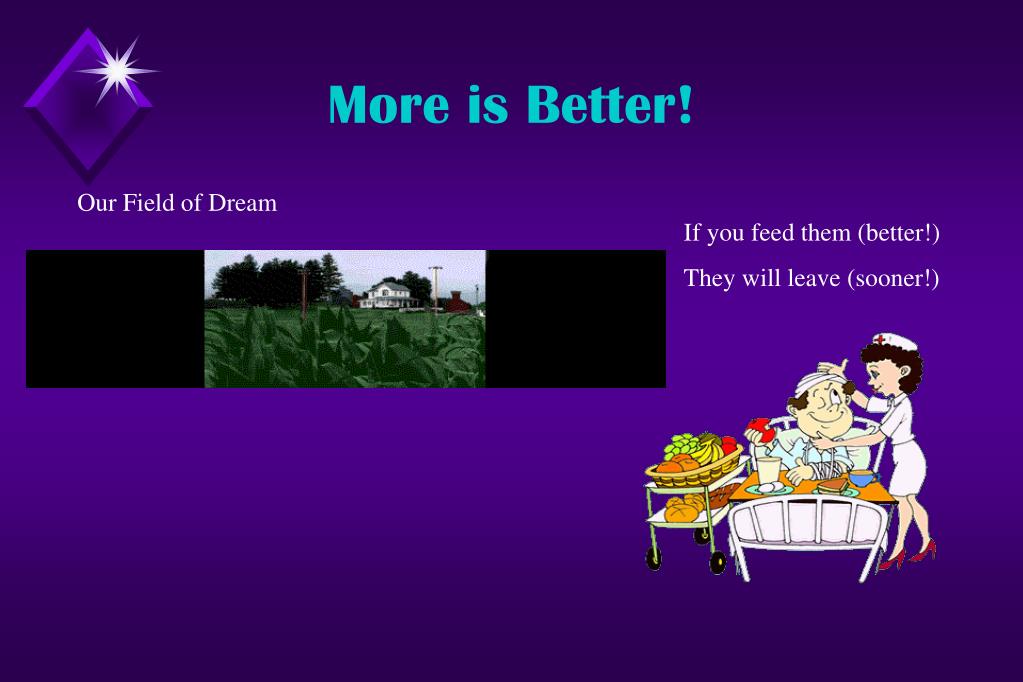 More is Better!

Our Field of Dream

If you feed them (better!)

They will leave (sooner!)